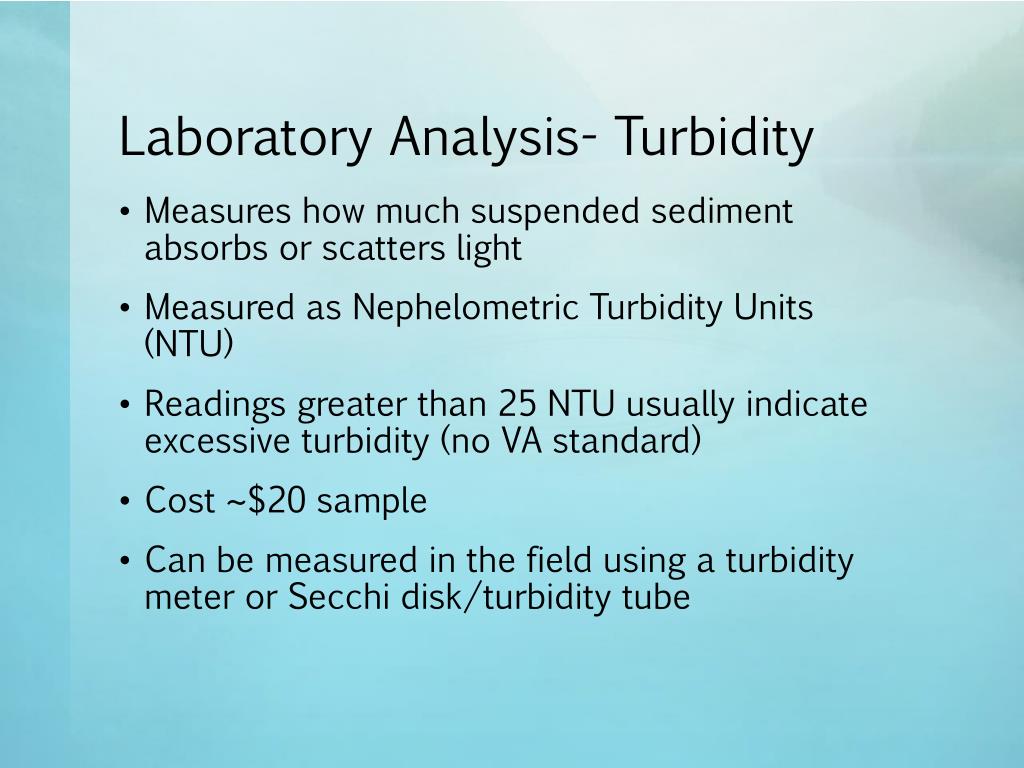 Laboratory Analysis- Turbidity

• Measures how much suspended sediment absorbs or scatters light

• Measured as Nephelometric Turbidity Units (NTU)

• Readings greater than 25 NTU usually indicate excessive turbidity (no VA standard)

• Cost ~\$20 sample

• Can be measured in the field using a turbidity meter or Secchi disk/turbidity tube